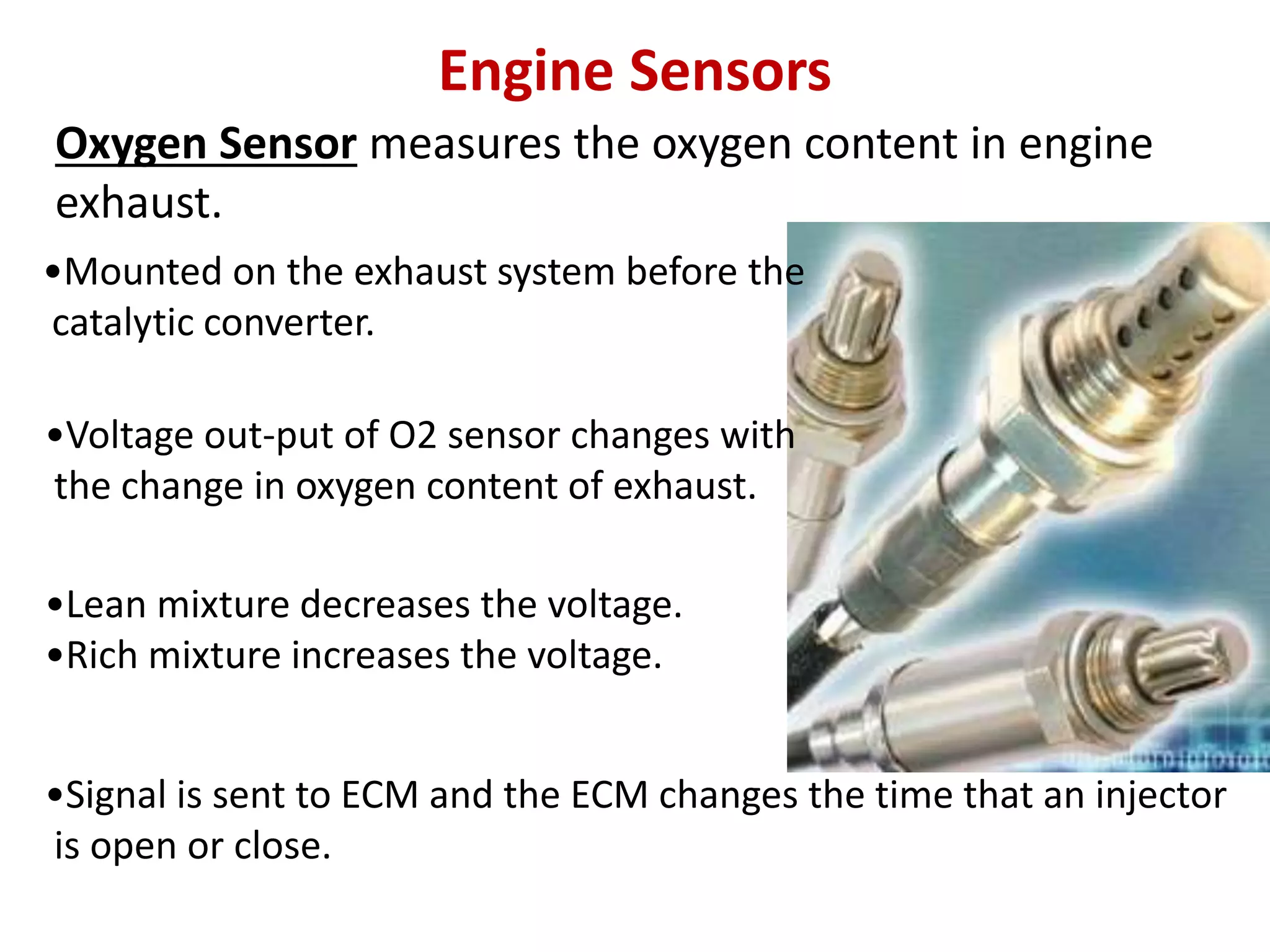 Engine Sensors

Oxygen Sensor measures the oxygen content in engine exhaust.

•Mounted on the exhaust system before the catalytic converter.

•Voltage out-put of O2 sensor changes with the change in oxygen content of exhaust.

•Lean mixture decreases the voltage.
•Rich mixture increases the voltage.

•Signal is sent to ECM and the ECM changes the time that an injector is open or close.